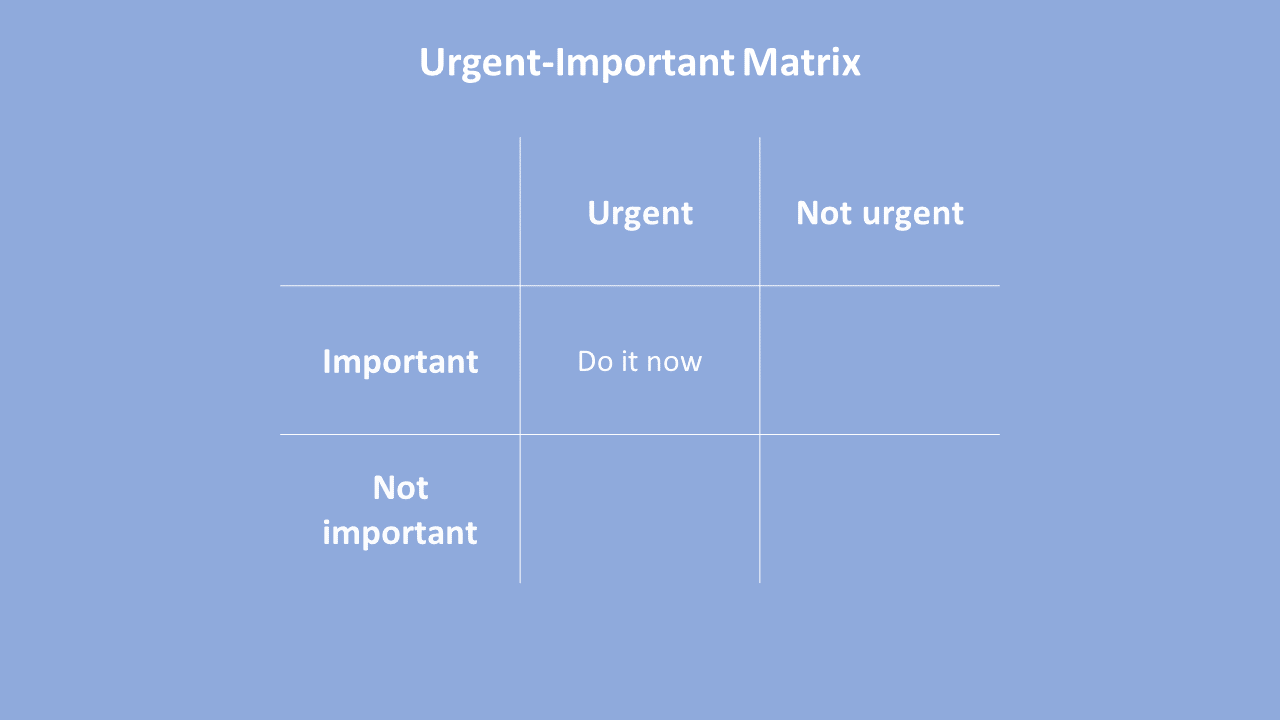 Urgent-Important Matrix

| | Urgent | Not urgent |
|---|---|---|
| Important | Do it now | |
| Not important | | |